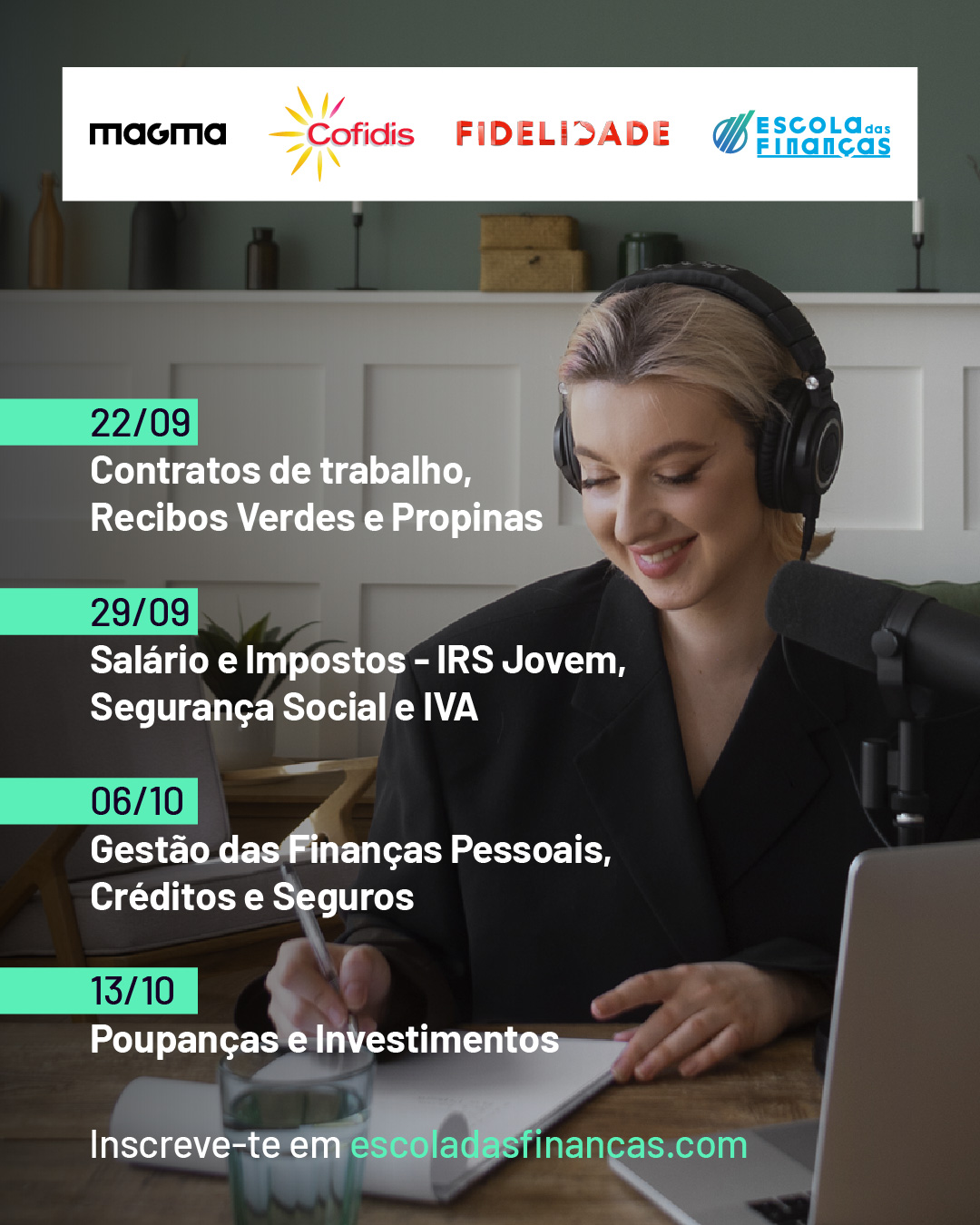 magma Cofidis FIDELIDADE ESCOLA das FINANÇAS

22/09
Contratos de trabalho, Recibos Verdes e Propinas

29/09
Salário e Impostos - IRS Jovem, Segurança Social e IVA

06/10
Gestão das Finanças Pessoais, Créditos e Seguros

13/10
Poupanças e Investimentos

Inscreve-te em escoladasfinancas.com